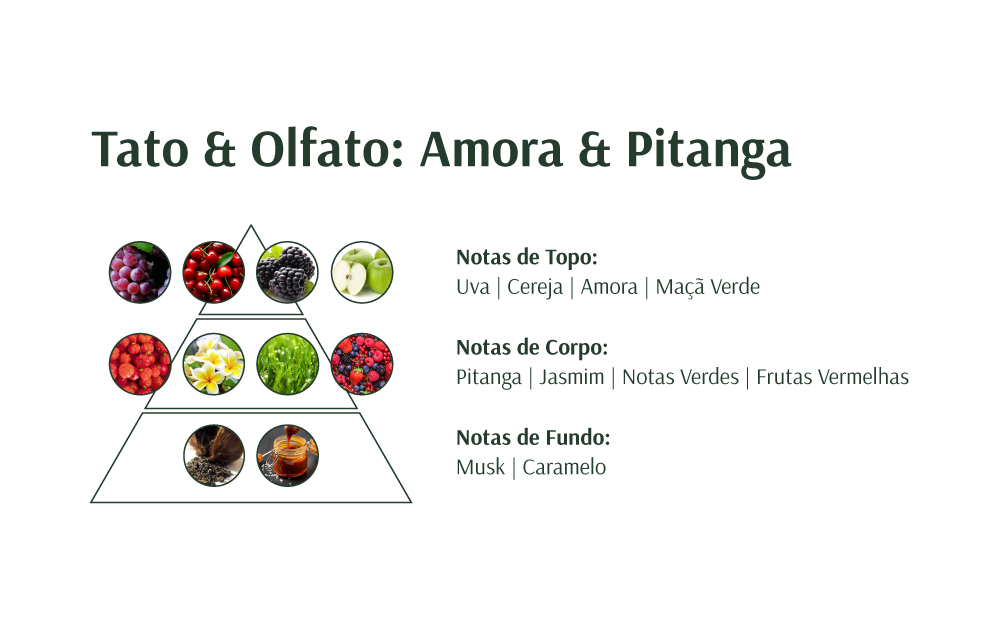 Tato & Olfato: Amora & Pitanga

Notas de Topo:
Uva | Cereja | Amora | Maçã Verde

Notas de Corpo:
Pitanga | Jasmim | Notas Verdes | Frutas Vermelhas

Notas de Fundo:
Musk | Caramelo